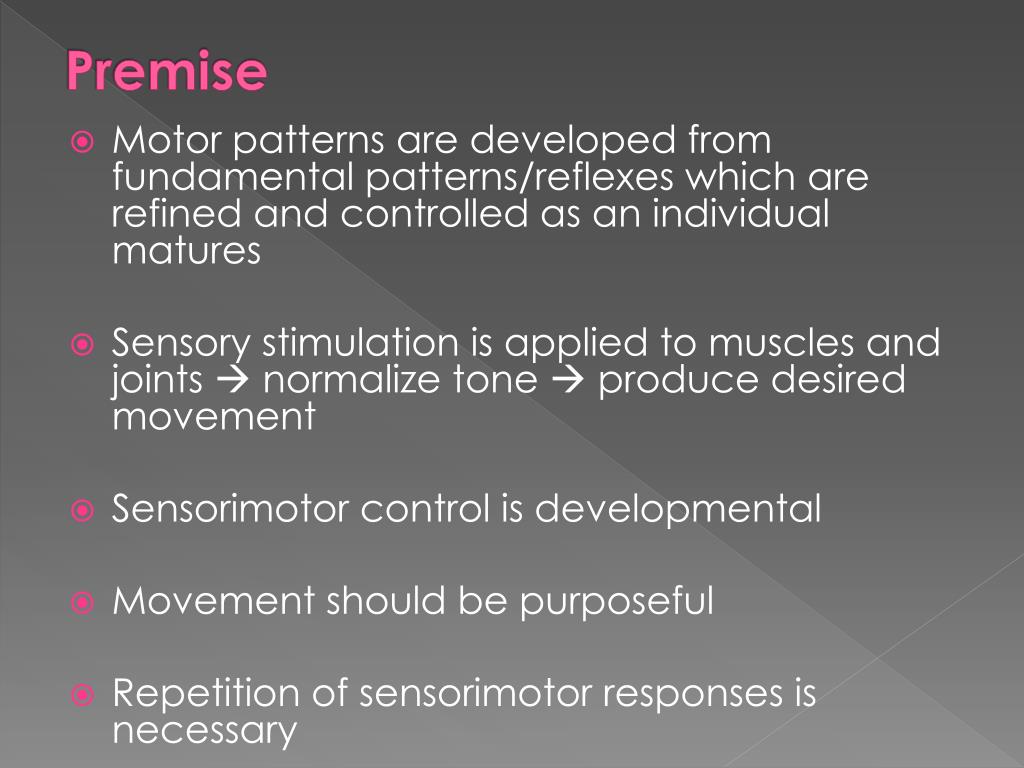 Premise

Motor patterns are developed from fundamental patterns/reflexes which are refined and controlled as an individual matures

Sensory stimulation is applied to muscles and joints → normalize tone → produce desired movement

Sensorimotor control is developmental

Movement should be purposeful

Repetition of sensorimotor responses is necessary